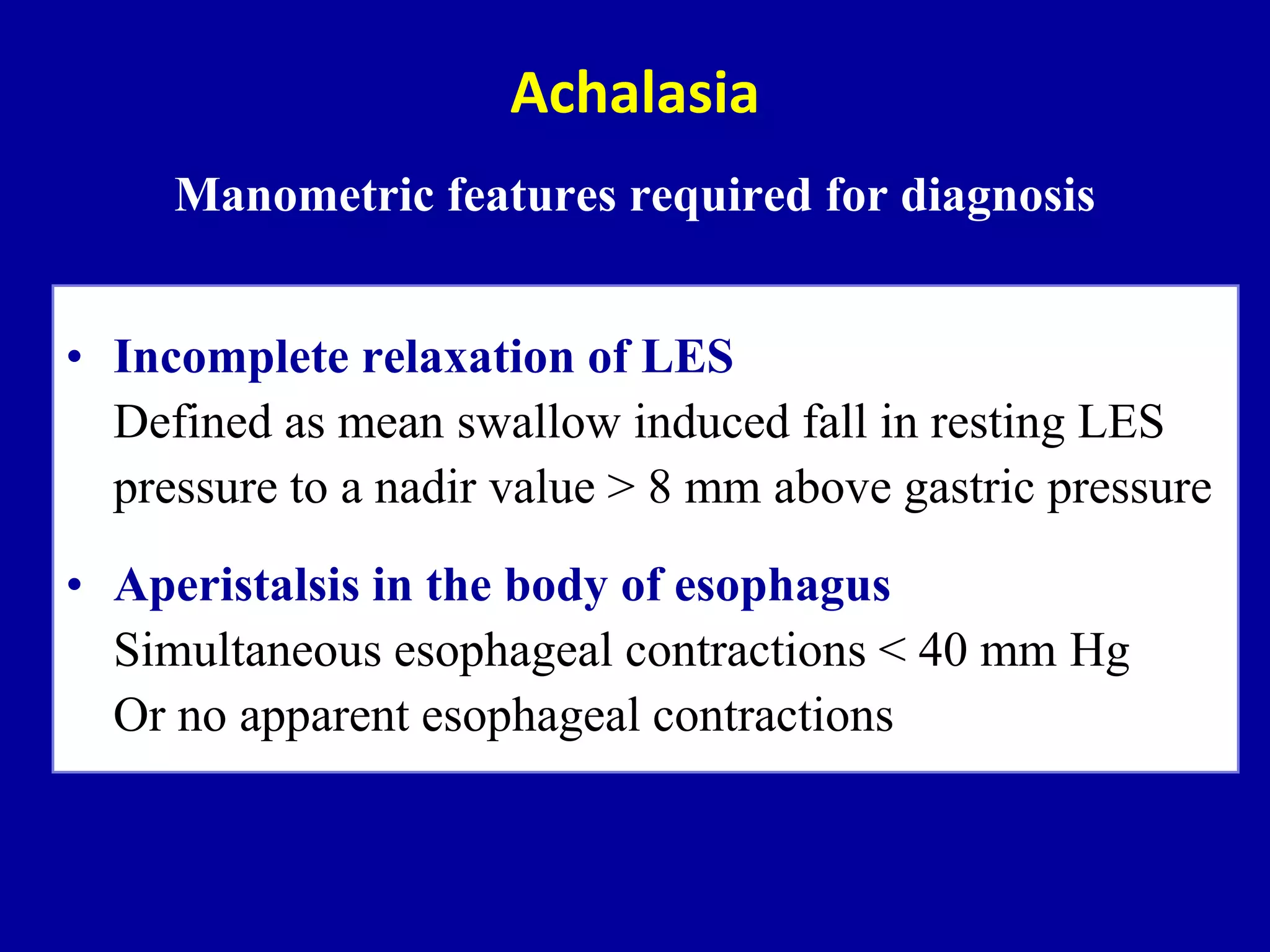 Achalasia

Manometric features required for diagnosis

• Incomplete relaxation of LES
Defined as mean swallow induced fall in resting LES pressure to a nadir value > 8 mm above gastric pressure

• Aperistalsis in the body of esophagus
Simultaneous esophageal contractions < 40 mm Hg
Or no apparent esophageal contractions